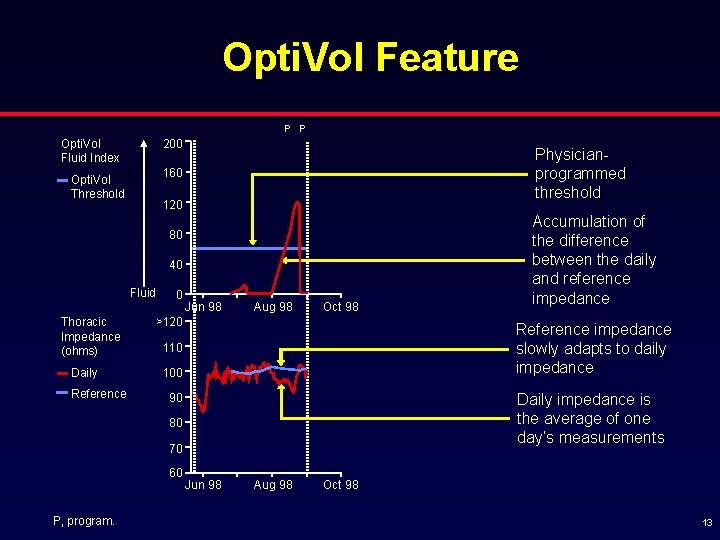 OptiVol Feature

P P

OptiVol Fluid Index

OptiVol Threshold

Fluid

200
160
120
80
40
0

Jun 98 Aug 98 Oct 98

Thoracic Impedance (ohms)

Daily

Reference

>120
110
100
90
80
70
60

Jun 98 Aug 98 Oct 98

Physician-programmed threshold

Accumulation of the difference between the daily and reference impedance

Reference impedance slowly adapts to daily impedance

Daily impedance is the average of one day's measurements

P, program.

13